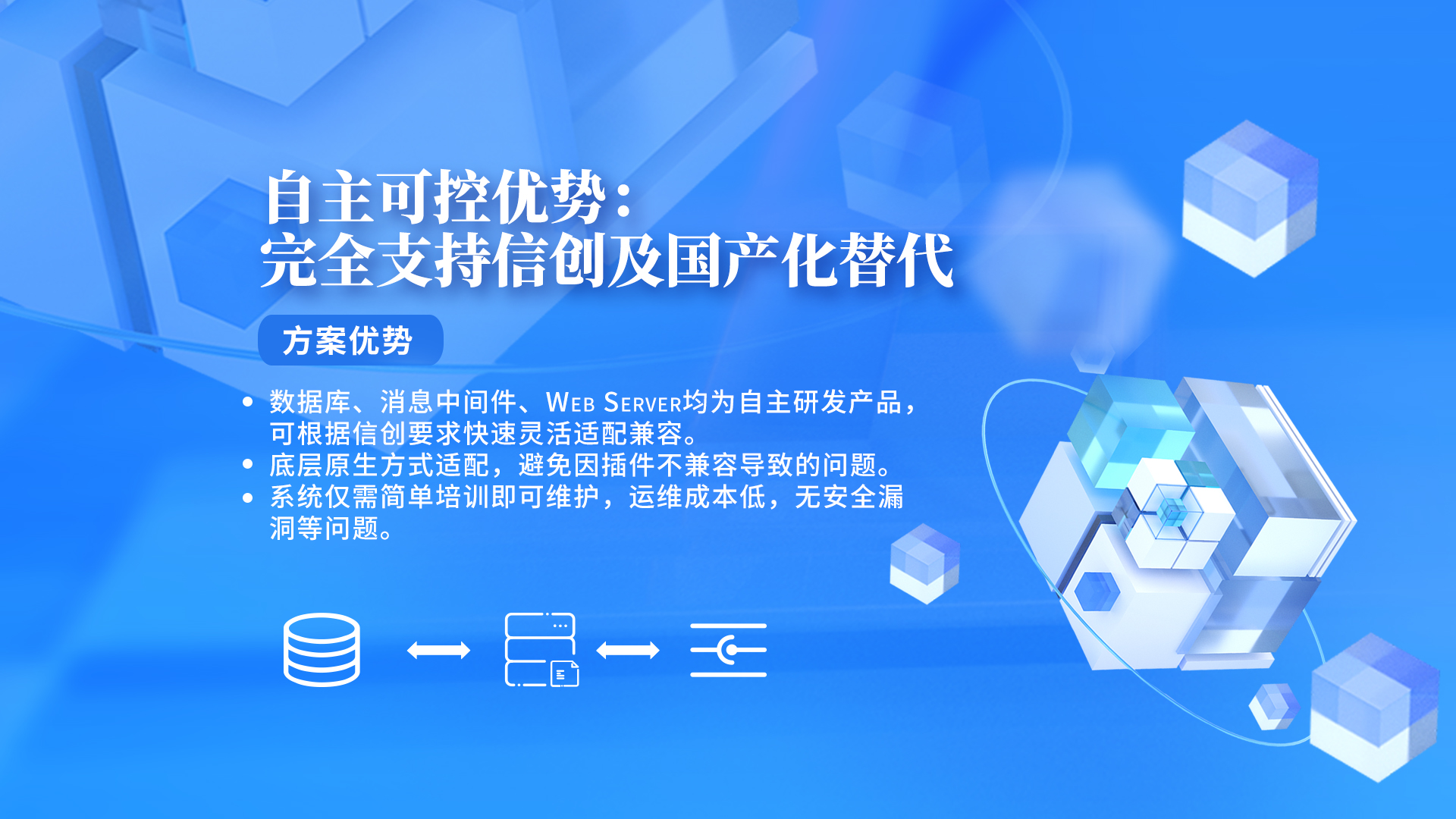 自主可控优势：
完全支持信创及国产化替代

方案优势

• 数据库、消息中间件、WEB SERVER均为自主研发产品，可根据信创要求快速灵活适配兼容。
• 底层原生方式适配，避免因插件不兼容导致的问题。
• 系统仅需简单培训即可维护，运维成本低，无安全漏洞等问题。